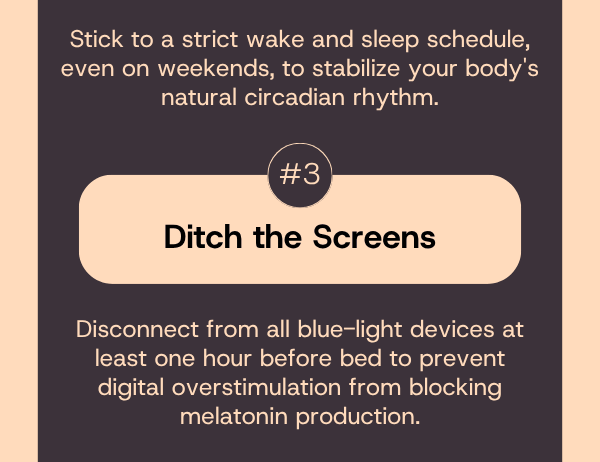 Stick to a strict wake and sleep schedule, even on weekends, to stabilize your body's natural circadian rhythm.

#3

Ditch the Screens

Disconnect from all blue-light devices at least one hour before bed to prevent digital overstimulation from blocking melatonin production.